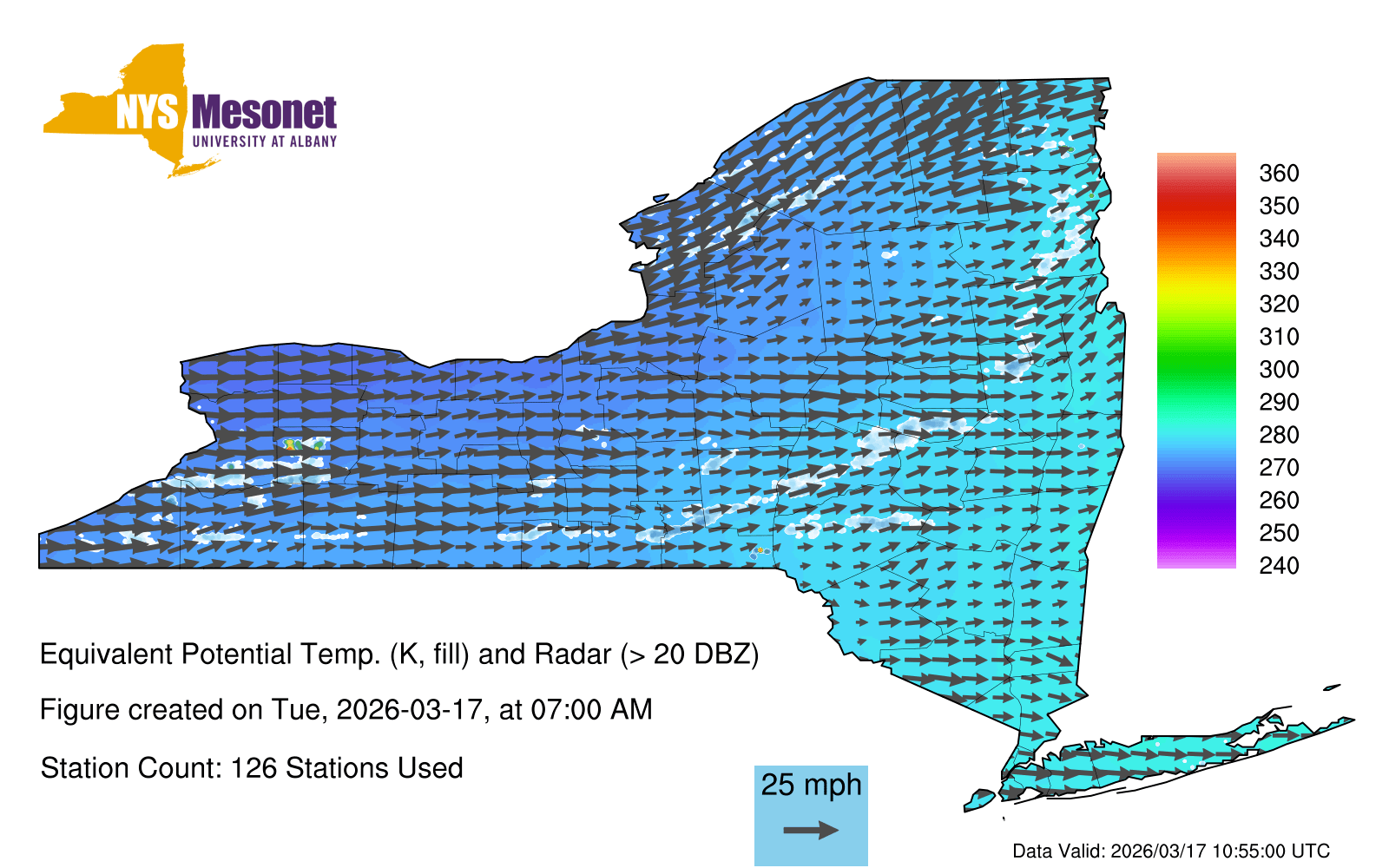 NYS Mesonet
UNIVERSITY AT ALBANY

360
350
340
330
320
310
300
290
280
270
260
250
240

Equivalent Potential Temp. (K, fill) and Radar (> 20 DBZ)

Figure created on Tue, 2026-03-17, at 07:00 AM

Station Count: 126 Stations Used

25 mph

Data Valid: 2026/03/17 10:55:00 UTC